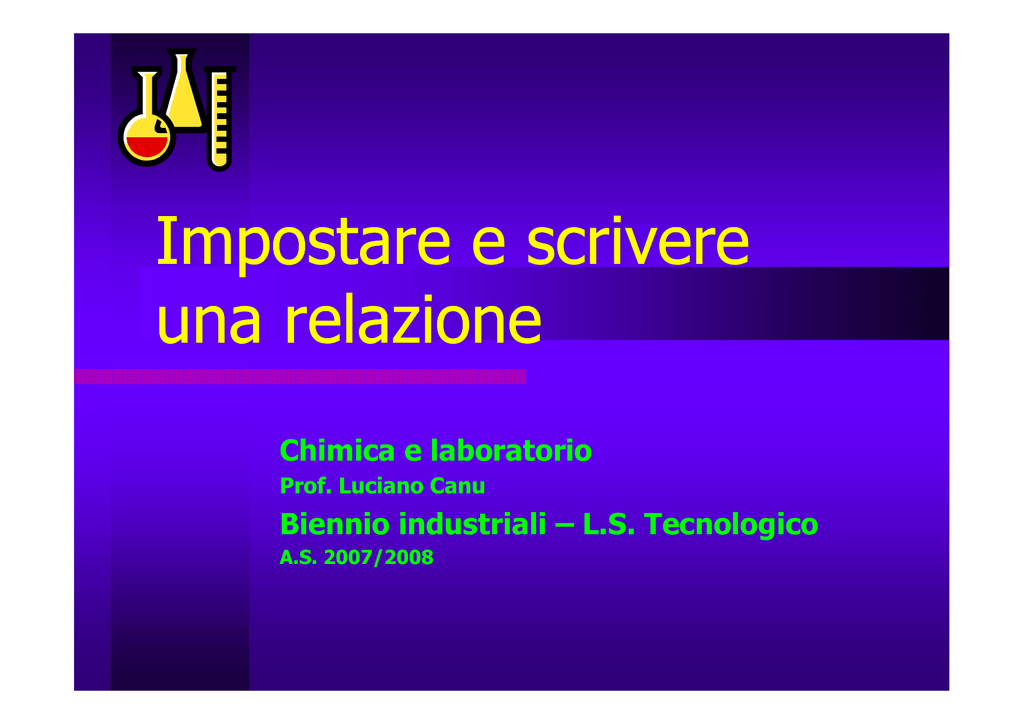 Impostare e scrivere una relazione

Chimica e laboratorio
Prof. Luciano Canu
Biennio industriali – L.S. Tecnologico
A.S. 2007/2008